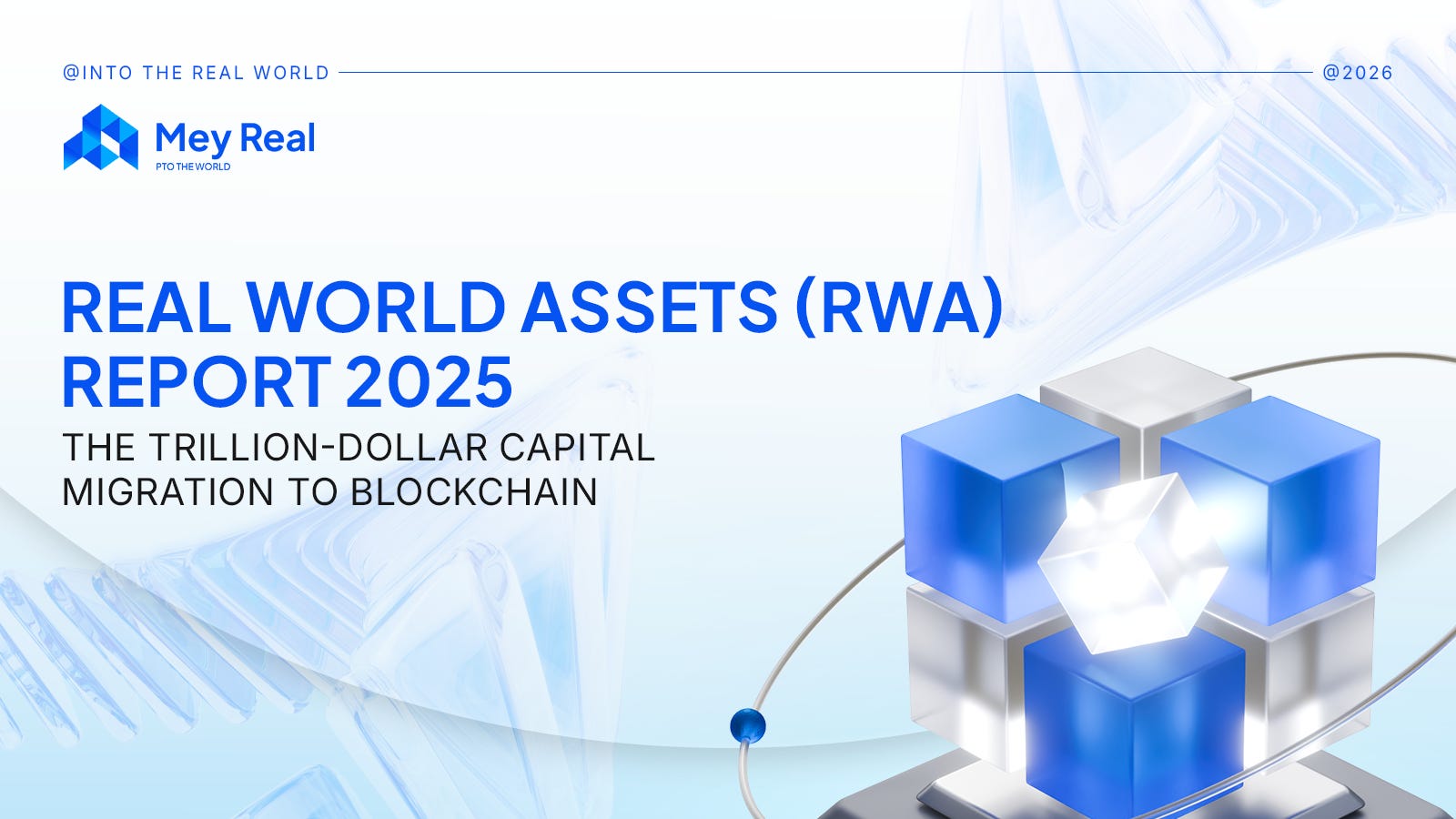 @INTO THE REAL WORLD @2026

Mey Real
PTO THE WORLD

REAL WORLD ASSETS (RWA) REPORT 2025

THE TRILLION-DOLLAR CAPITAL MIGRATION TO BLOCKCHAIN